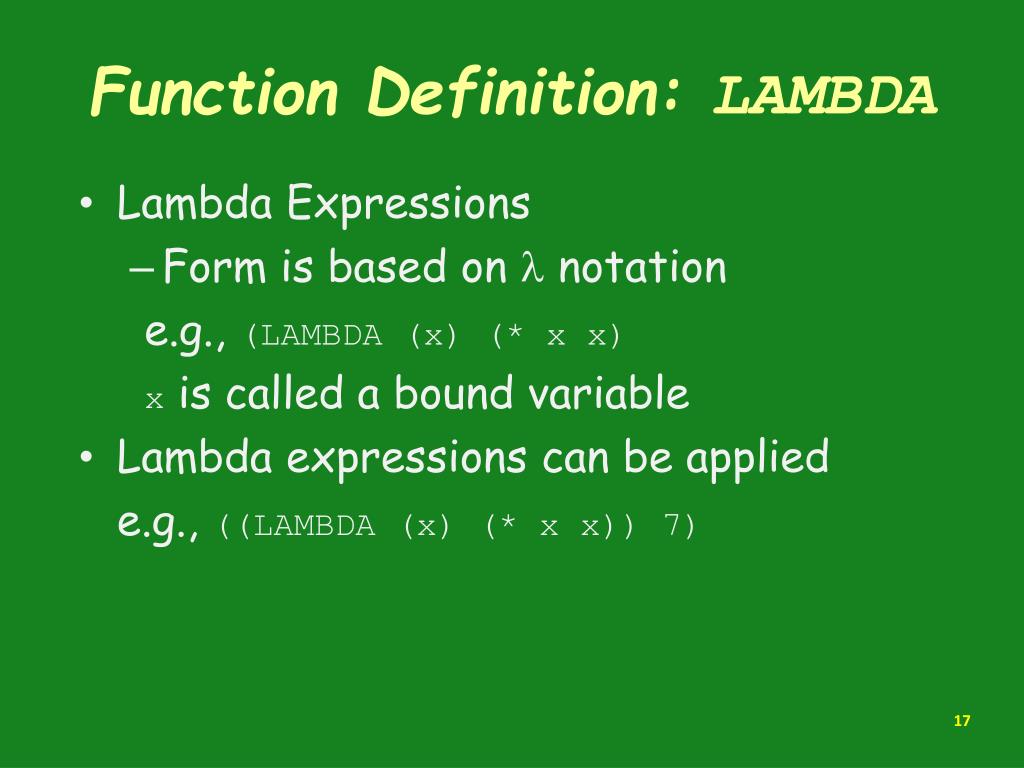 Function Definition: LAMBDA

• Lambda Expressions
– Form is based on $\lambda$ notation
e.g., (LAMBDA (x) (* x x)
x is called a bound variable

• Lambda expressions can be applied
e.g., ((LAMBDA (x) (* x x)) 7)

17